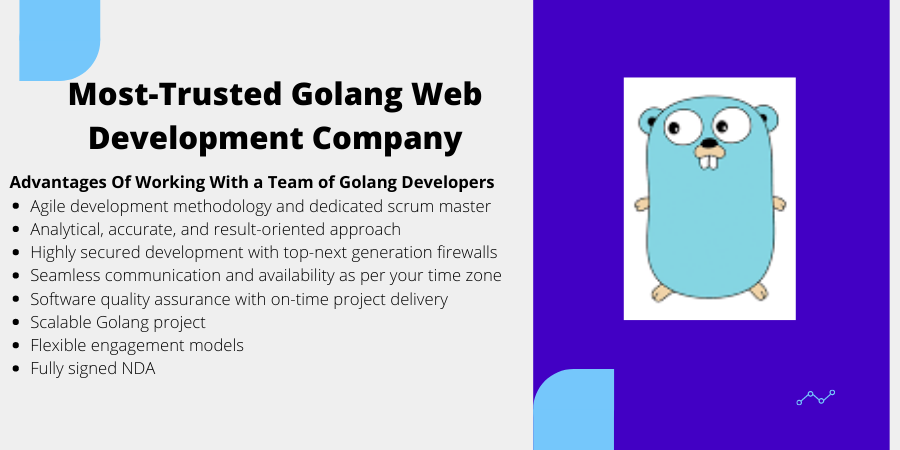 Most-Trusted Golang Web Development Company

Advantages Of Working With a Team of Golang Developers

- Agile development methodology and dedicated scrum master
- Analytical, accurate, and result-oriented approach
- Highly secured development with top-next generation firewalls
- Seamless communication and availability as per your time zone
- Software quality assurance with on-time project delivery
- Scalable Golang project
- Flexible engagement models
- Fully signed NDA